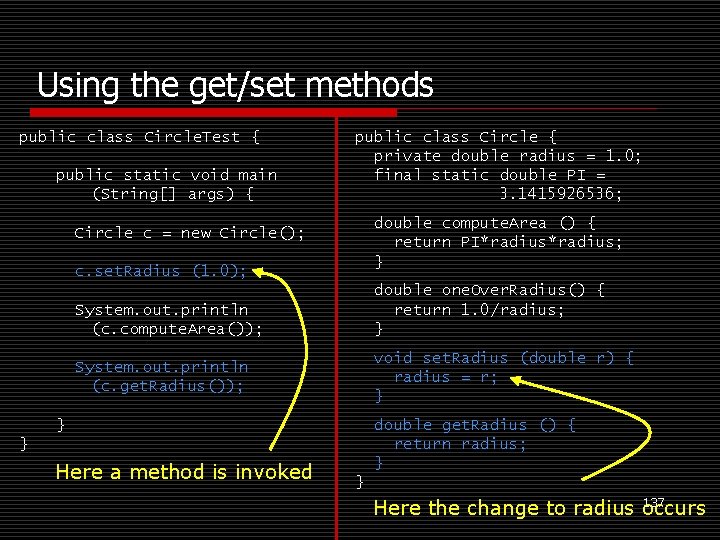 Using the get/set methods

public class CircleTest {

public static void main (String[] args) {

Circle c = new Circle();

c.setRadius (1.0);

System.out.println (c.computeArea());

System.out.println (c.getRadius());

}
}

Here a method is invoked

public class Circle {
private double radius = 1.0;
final static double PI = 3.1415926536;

double computeArea () {
return PI*radius*radius;
}

double oneOverRadius() {
return 1.0/radius;
}

void setRadius (double r) {
radius = r;
}

double getRadius () {
return radius;
}
}

Here the change to radius occurs

137